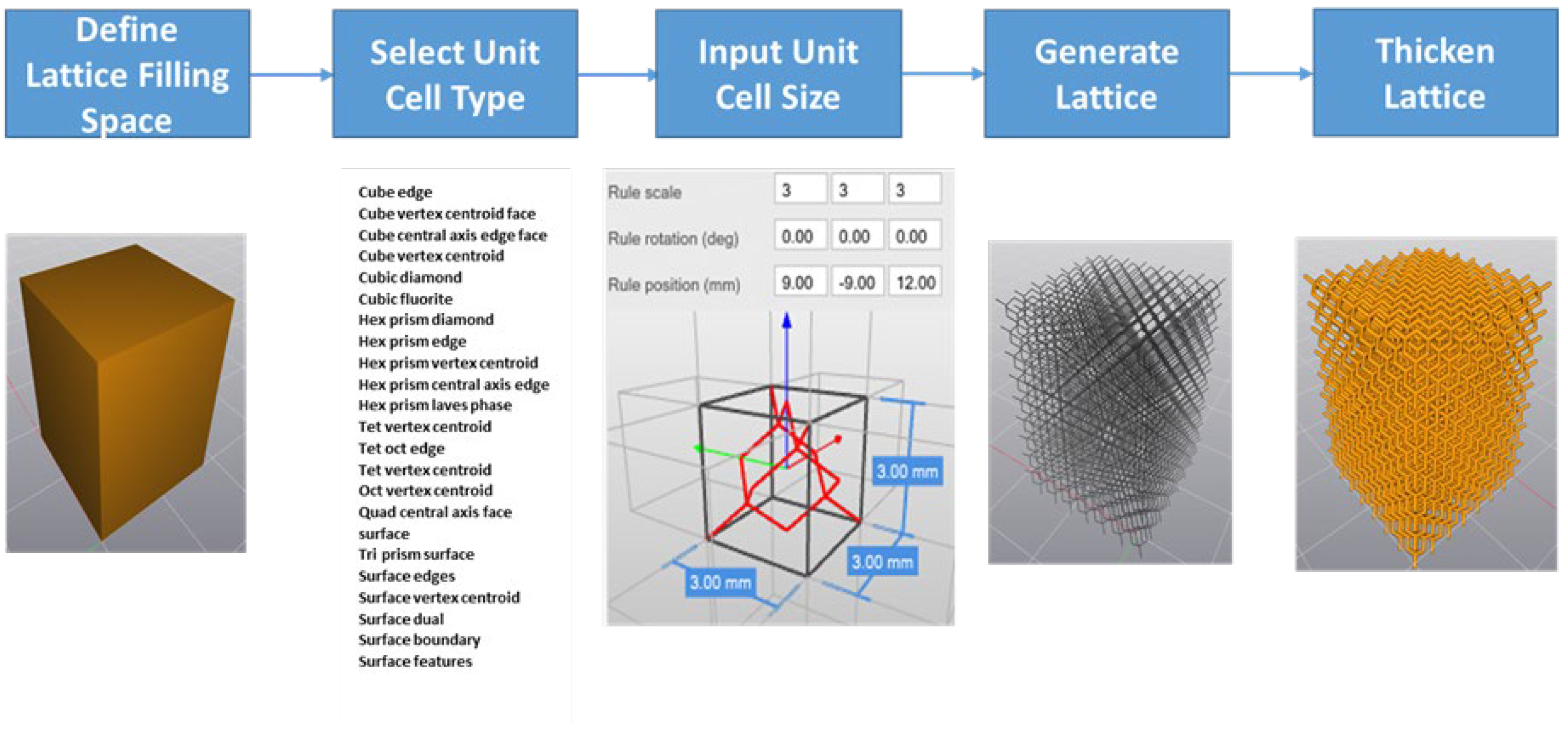 Define Lattice Filling Space

Select Unit Cell Type

Input Unit Cell Size

Generate Lattice

Thicken Lattice

Cube edge
Cube vertex centroid face
Cube central axis edge face
Cube vertex centroid
Cubic diamond
Cubic fluorite
Hex prism diamond
Hex prism edge
Hex prism vertex centroid
Hex prism central axis edge
Hex prism laves phase
Tet vertex centroid
Tet oct edge
Tet vertex centroid
Oct vertex centroid
Quad central axis face
surface
Tri prism surface
Surface edges
Surface vertex centroid
Surface dual
Surface boundary
Surface features

| Rule scale | 3 | 3 | 3 |
|---|---|---|---|
| Rule rotation (deg) | 0.00 | 0.00 | 0.00 |
| Rule position (mm) | 9.00 | -9.00 | 12.00 |

3.00 mm
3.00 mm
3.00 mm